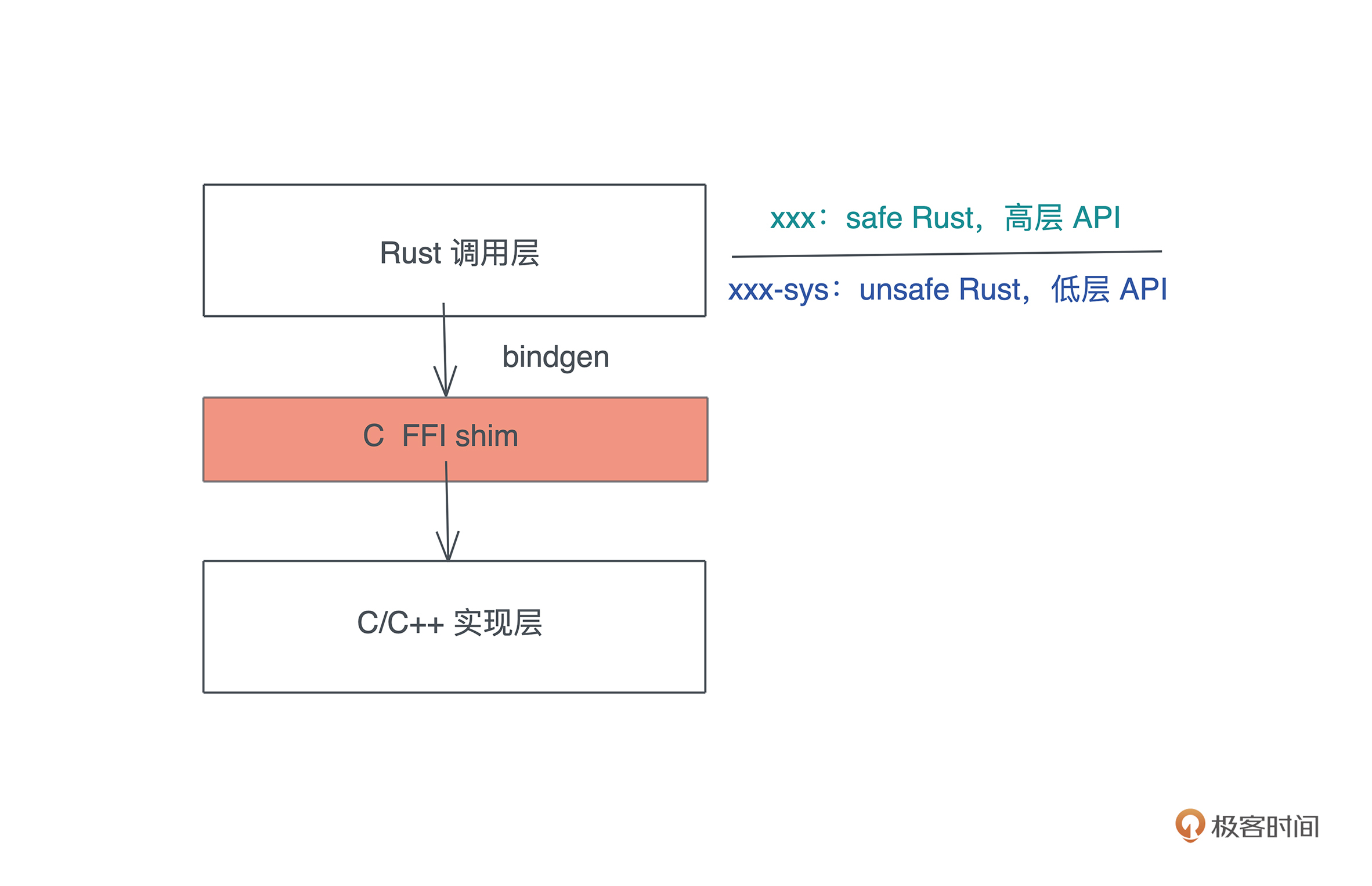 Rust 调用层

xxx：safe Rust，高层 API

xxx-sys：unsafe Rust，低层 API

bindgen

C FFI shim

C/C++ 实现层

极客时间